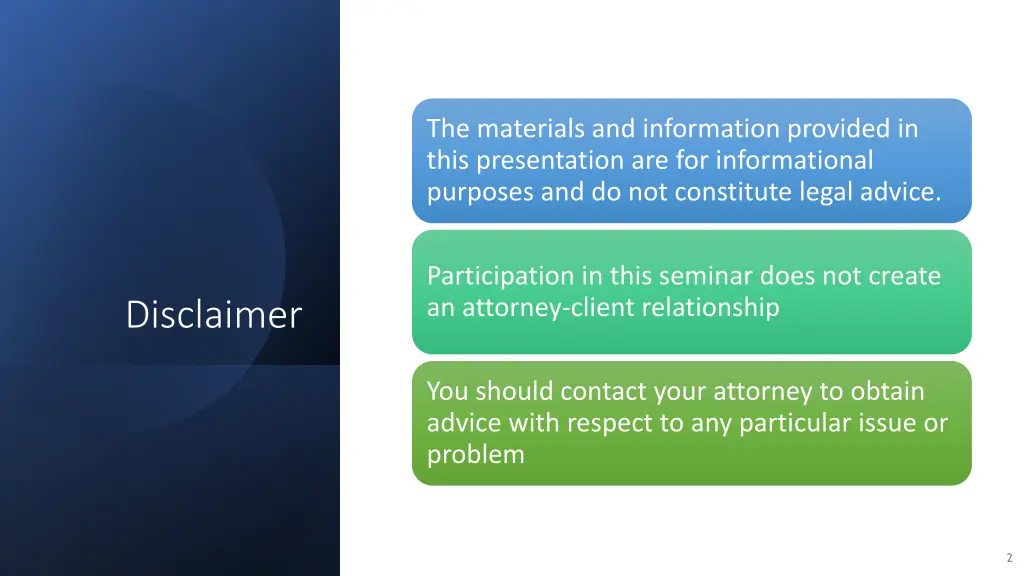 Disclaimer

The materials and information provided in this presentation are for informational purposes and do not constitute legal advice.

Participation in this seminar does not create an attorney-client relationship

You should contact your attorney to obtain advice with respect to any particular issue or problem

2